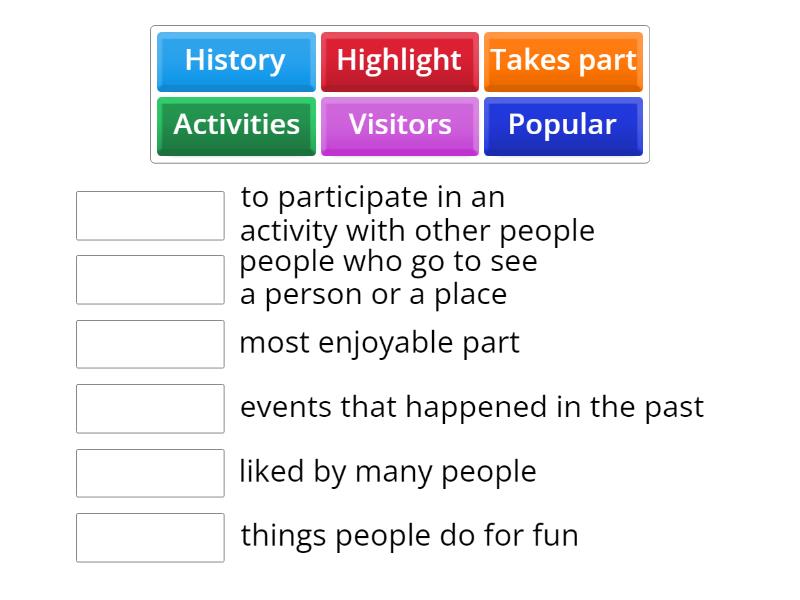 History
Highlight
Takes part
Activities
Visitors
Popular

to participate in an activity with other people

people who go to see a person or a place

most enjoyable part

events that happened in the past

liked by many people

things people do for fun